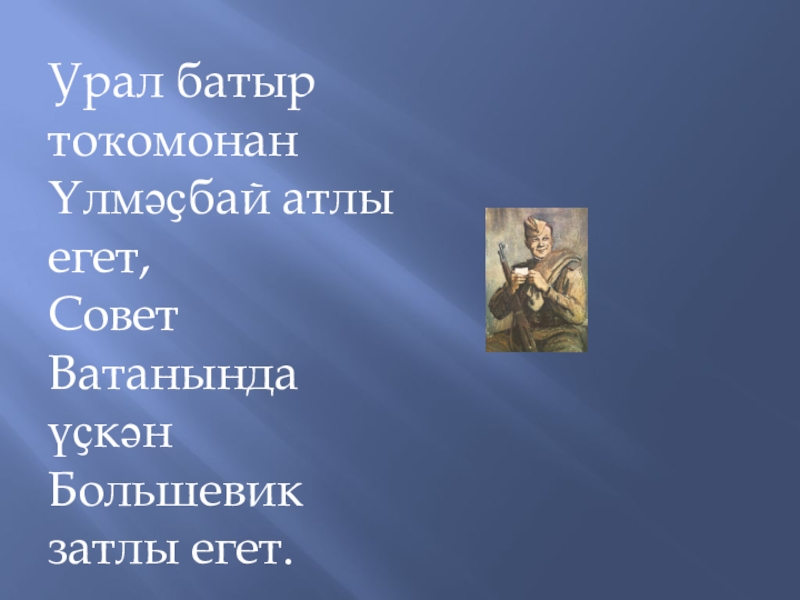 Урал батыр тоҡомонан Үлмәҫбай атлы егет, Совет Ватанында үҫкән Большевик затлы егет.